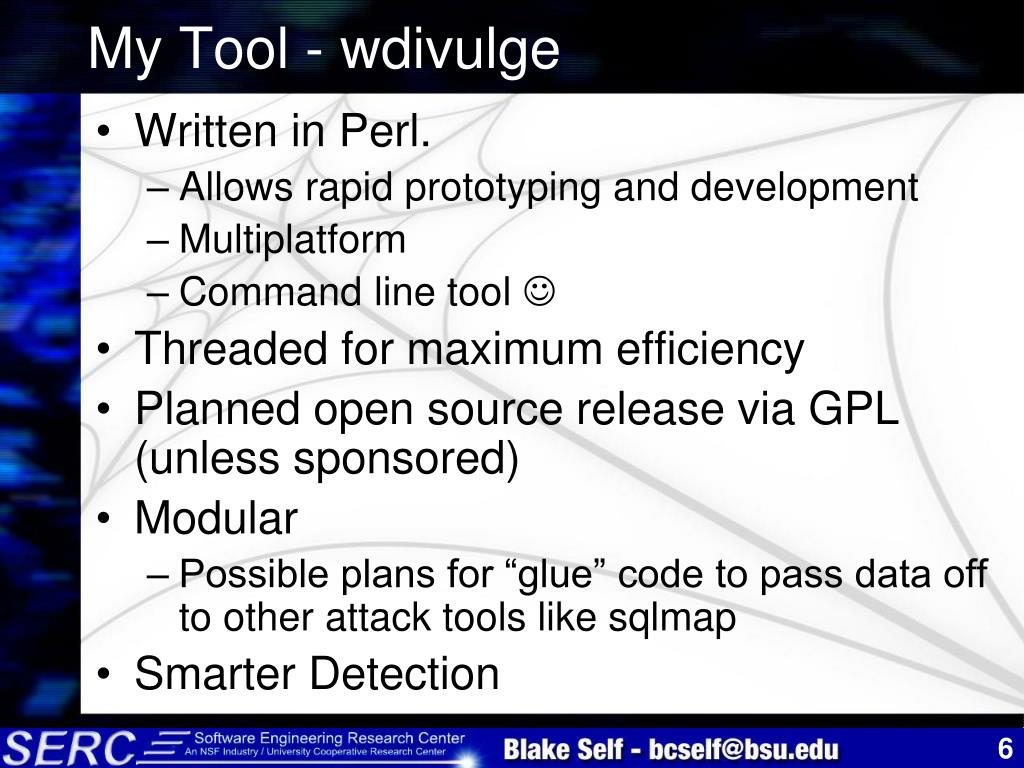 My Tool - wdivulge

• Written in Perl.
– Allows rapid prototyping and development
– Multiplatform
– Command line tool ☺
• Threaded for maximum efficiency
• Planned open source release via GPL (unless sponsored)
• Modular
– Possible plans for “glue” code to pass data off to other attack tools like sqlmap
• Smarter Detection

SERC Software Engineering Research Center
An NSF Industry / University Cooperative Research Center
Blake Self - bcself@bsu.edu
6